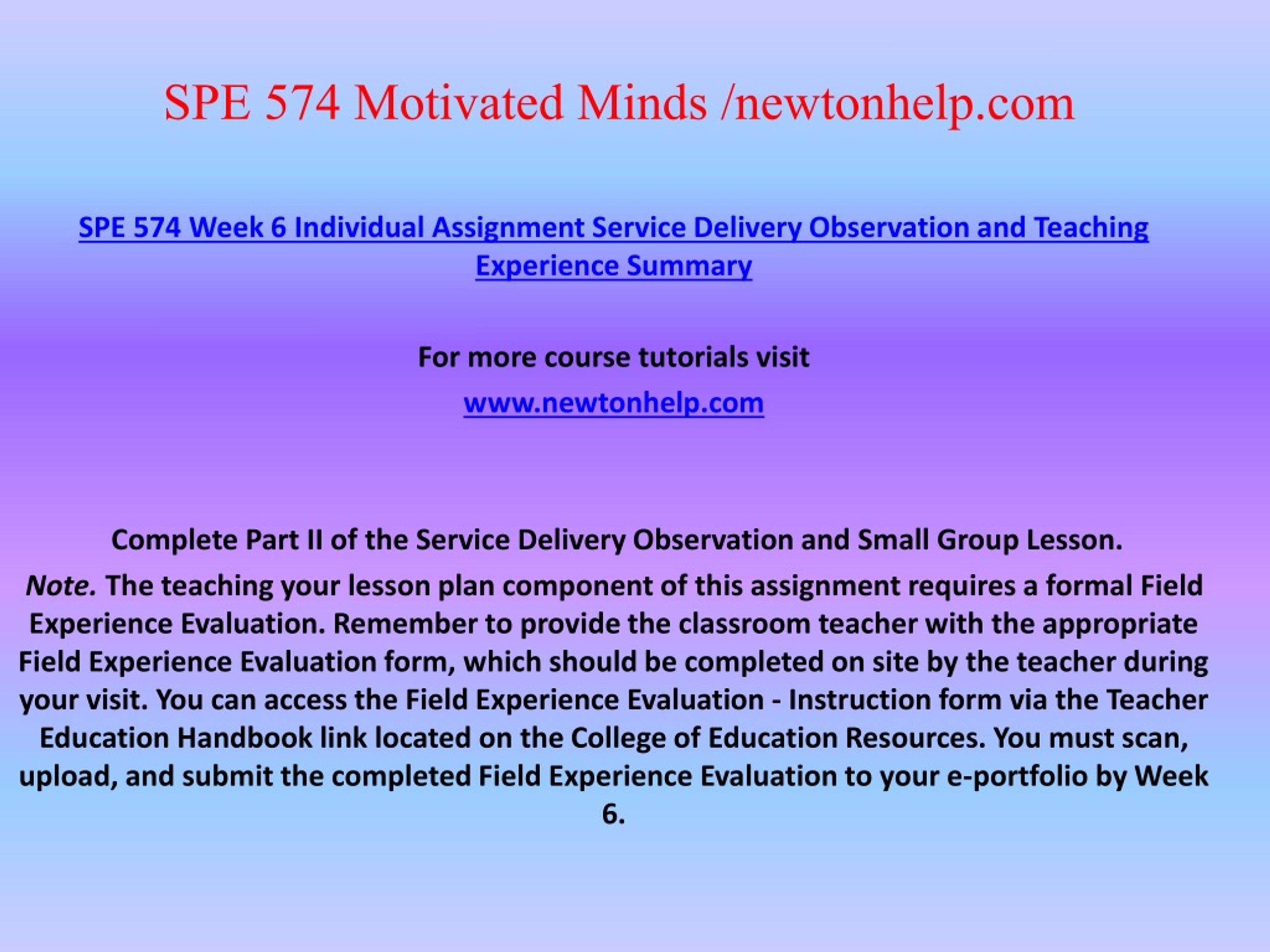 SPE 574 Motivated Minds /newtonhelp.com

SPE 574 Week 6 Individual Assignment Service Delivery Observation and Teaching Experience Summary

For more course tutorials visit

www.newtonhelp.com

Complete Part II of the Service Delivery Observation and Small Group Lesson.

Note. The teaching your lesson plan component of this assignment requires a formal Field Experience Evaluation. Remember to provide the classroom teacher with the appropriate Field Experience Evaluation form, which should be completed on site by the teacher during your visit. You can access the Field Experience Evaluation - Instruction form via the Teacher Education Handbook link located on the College of Education Resources. You must scan, upload, and submit the completed Field Experience Evaluation to your e-portfolio by Week 6.